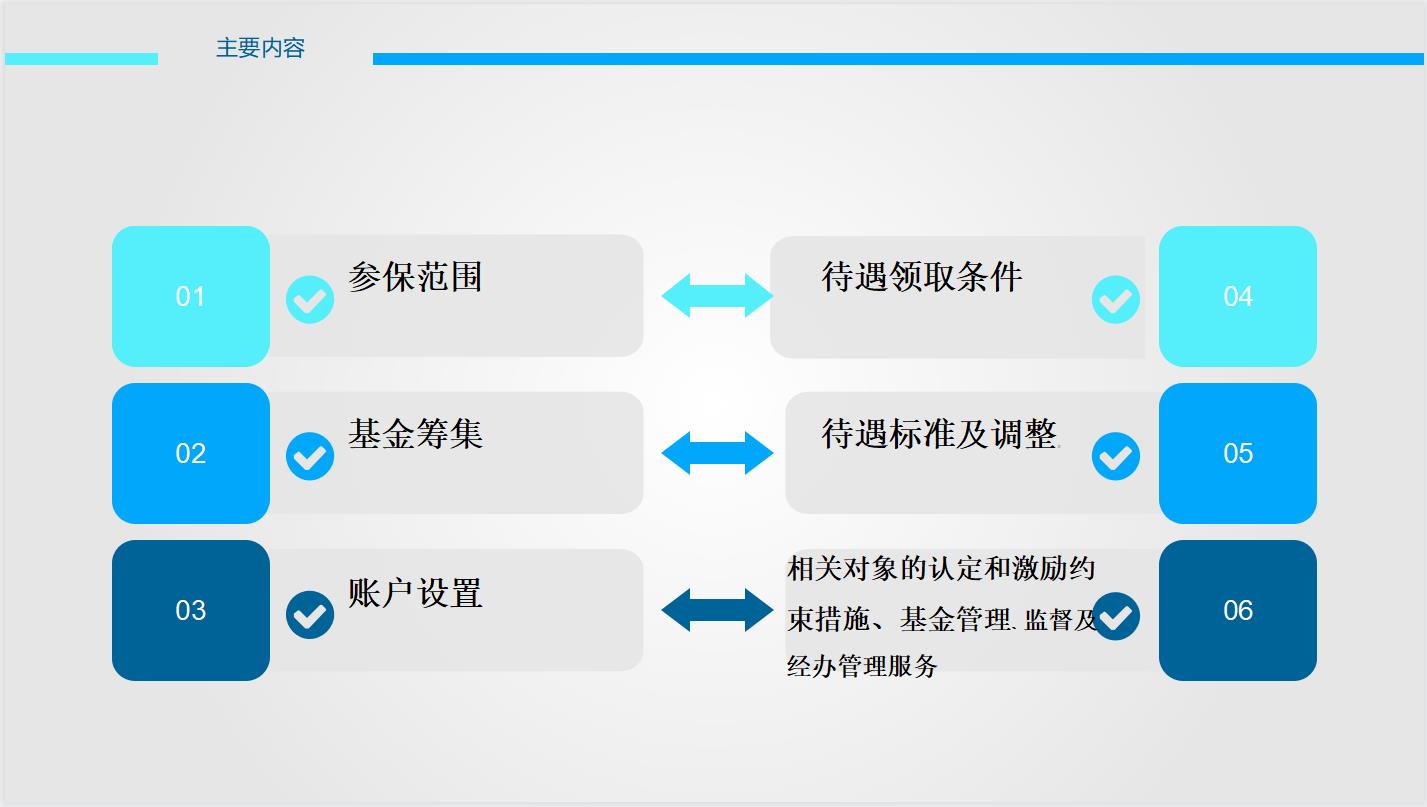 主要内容

01 参保范围

02 基金筹集

03 账户设置

待遇领取条件 04

待遇标准及调整 05

相关对象的认定和激励约束措施、基金管理、监督及经办管理服务 06